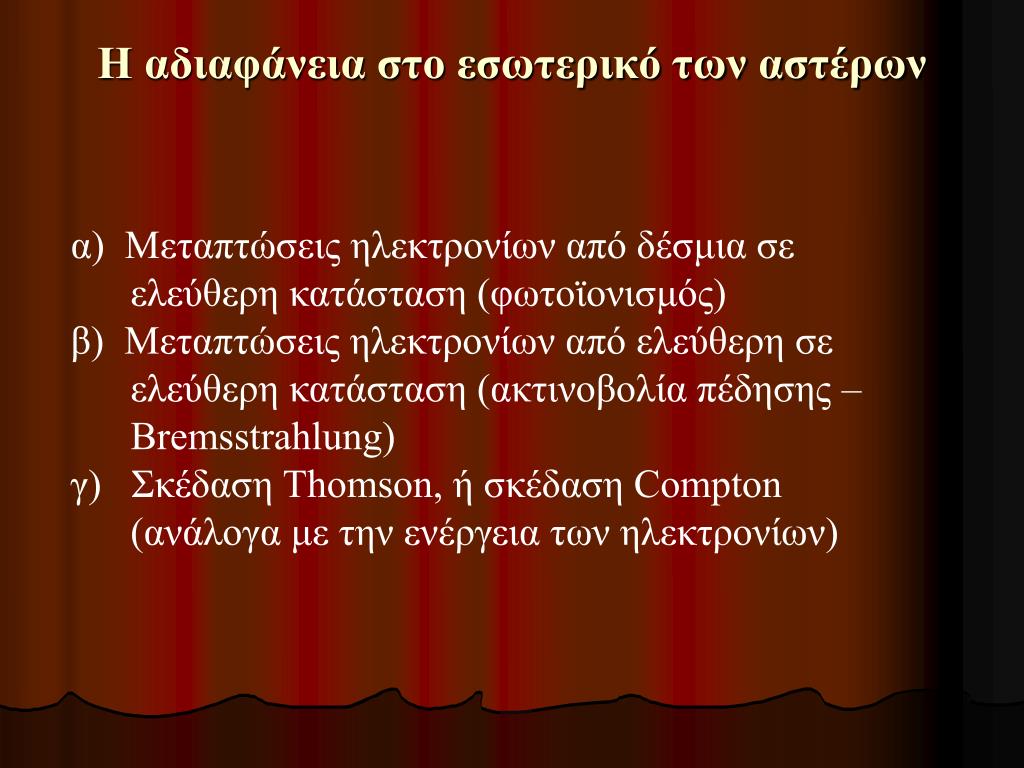 Η αδιαφάνεια στο εσωτερικό των αστέρων

α) Μεταπτώσεις ηλεκτρονίων από δέσμια σε ελεύθερη κατάσταση (φωτοϊονισμός)
β) Μεταπτώσεις ηλεκτρονίων από ελεύθερη σε ελεύθερη κατάσταση (ακτινοβολία πέδησης – Bremsstrahlung)
γ) Σκέδαση Thomson, ή σκέδαση Compton (ανάλογα με την ενέργεια των ηλεκτρονίων)